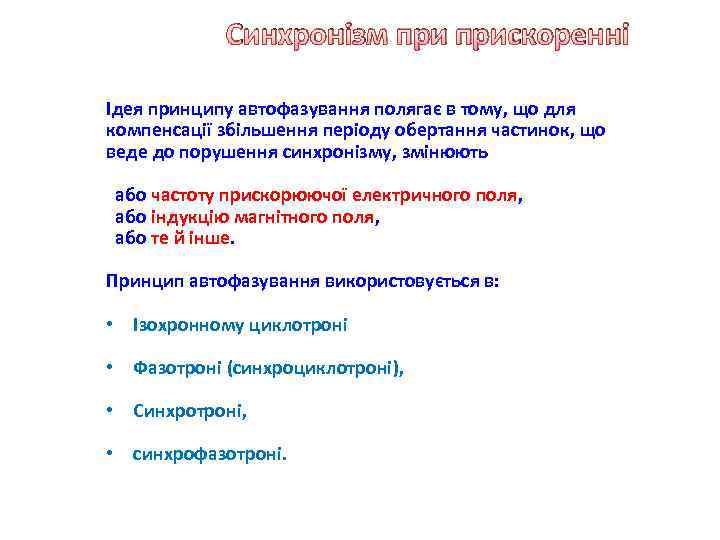 Синхронізм при прискоренні

Ідея принципу автофазування полягає в тому, що для компенсації збільшення періоду обертання частинок, що веде до порушення синхронізму, змінюють

або частоту прискорюючої електричного поля,
або індукцію магнітного поля,
або те й інше.

Принцип автофазування використовується в:

• Ізохронному циклотроні

• Фазотроні (синхроциклотроні),

• Синхротроні,

• синхрофазотроні.